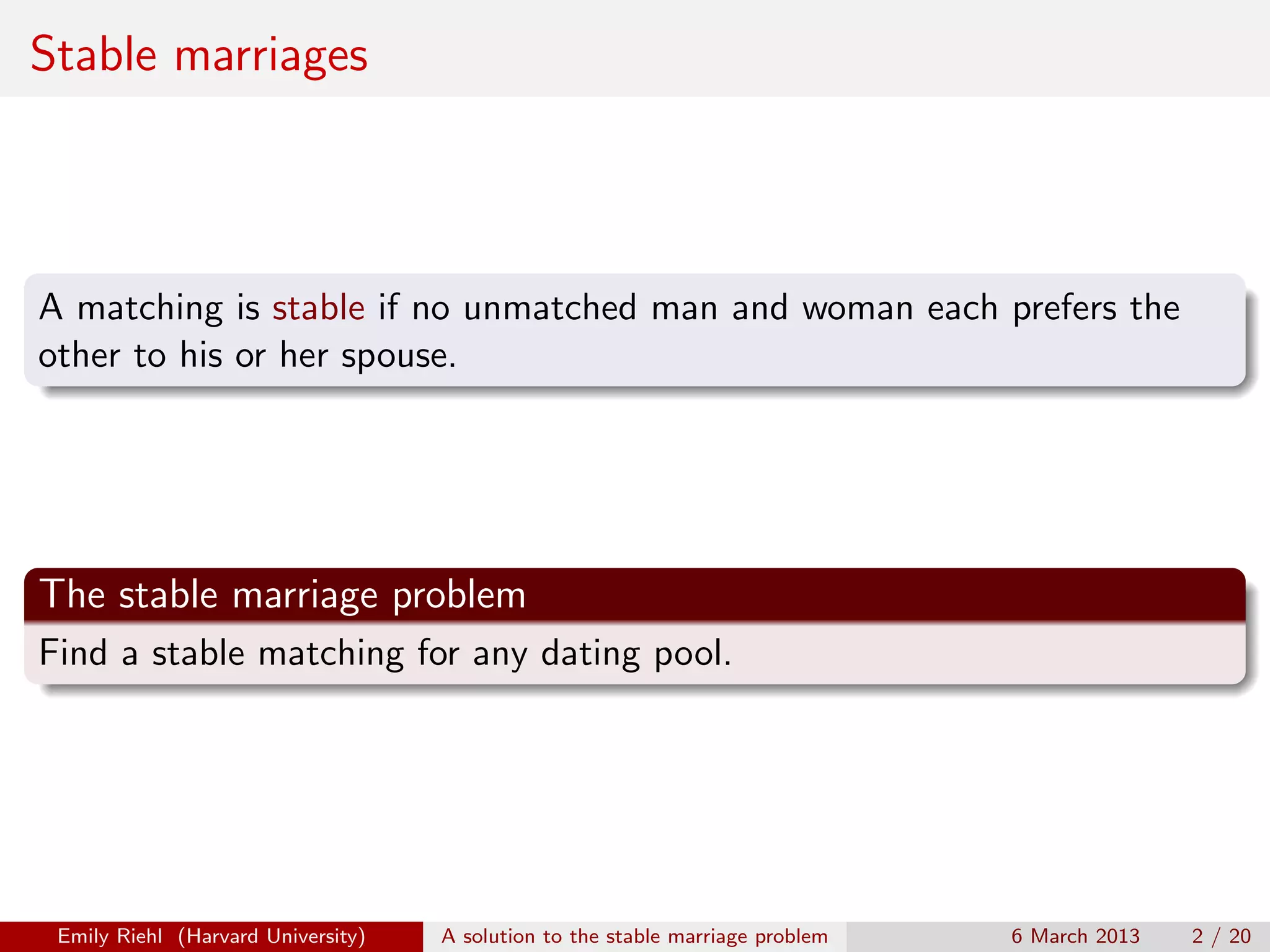 Stable marriages

A matching is stable if no unmatched man and woman each prefers the other to his or her spouse.

The stable marriage problem

Find a stable matching for any dating pool.

Emily Riehl (Harvard University) A solution to the stable marriage problem 6 March 2013 2 / 20